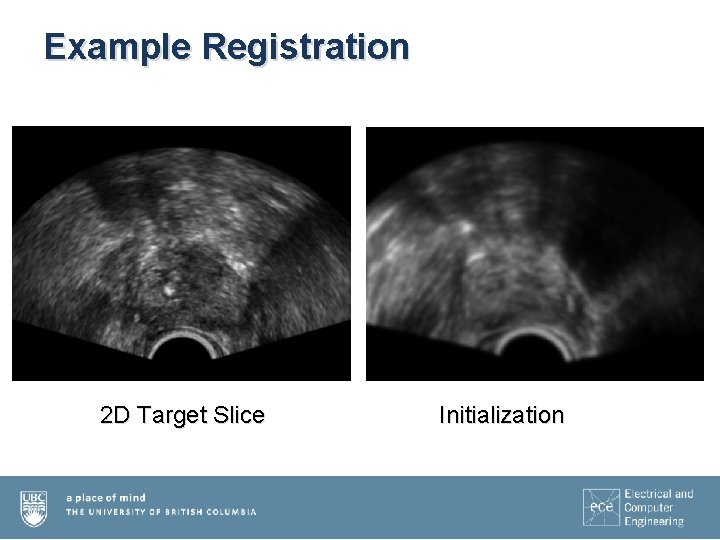 Example Registration

2D Target Slice

Initialization

UBC

a place of mind
THE UNIVERSITY OF BRITISH COLUMBIA

ece

Electrical and
Computer
Engineering